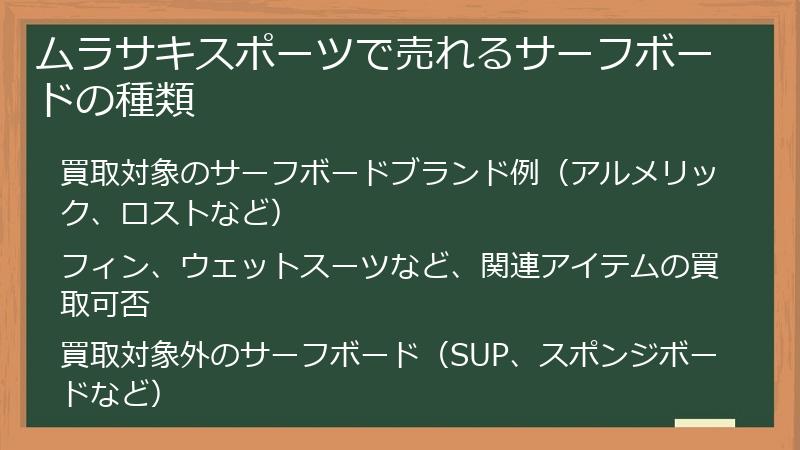 ムラサキスポーツで売れるサーフボードの種類

買取対象のサーフボードブランド例（アルメリック、ロストなど）

フィン、ウェットスーツなど、関連アイテムの買取可否

買取対象外のサーフボード（SUP、スポンジボードなど）